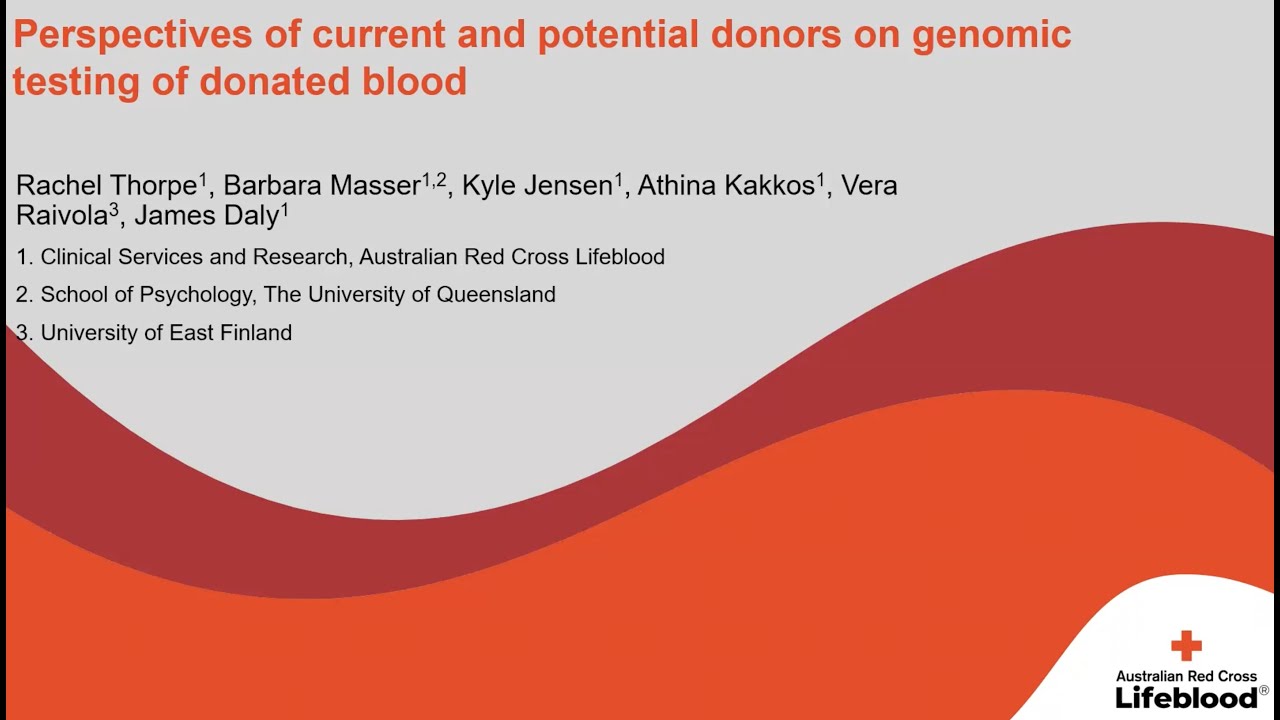 Perspectives of current and potential donors on genomic testing of donated blood

Rachel Thorpe$^1$, Barbara Masser$^{1,2}$, Kyle Jensen$^1$, Athina Kakkos$^1$, Vera Raivola$^3$, James Daly$^1$

1. Clinical Services and Research, Australian Red Cross Lifeblood

2. School of Psychology, The University of Queensland

3. University of East Finland

Australian Red Cross
Lifeblood®